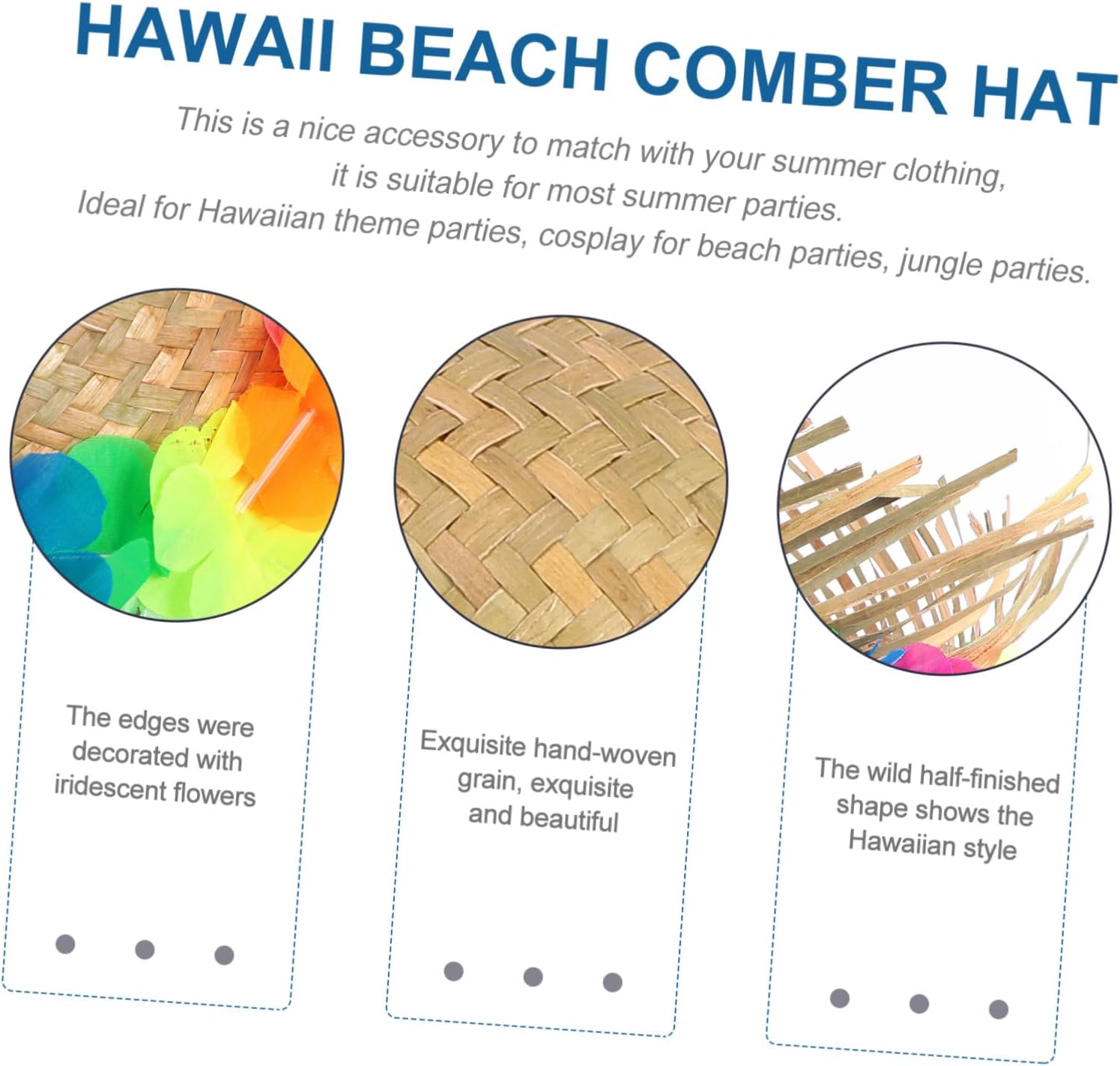 HAWAII BEACH COMBER HAT

This is a nice accessory to match with your summer clothing, it is suitable for most summer parties.
Ideal for Hawaiian theme parties, cosplay for beach parties, jungle parties.

The edges were decorated with iridescent flowers

Exquisite hand-woven grain, exquisite and beautiful

The wild half-finished shape shows the Hawaiian style